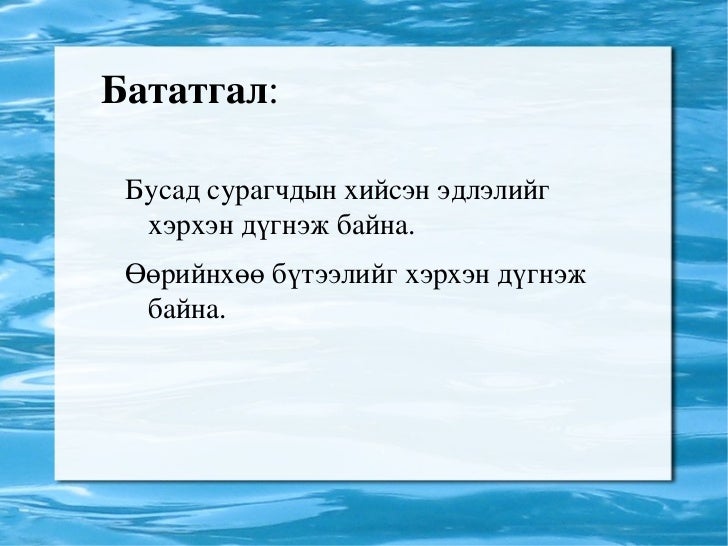 Бататгал:

Бусад сурагчдын хийсэн эдлэлийг хэрхэн дүгнэж байна.

Өөрийнхөө бүтээлийг хэрхэн дүгнэж байна.